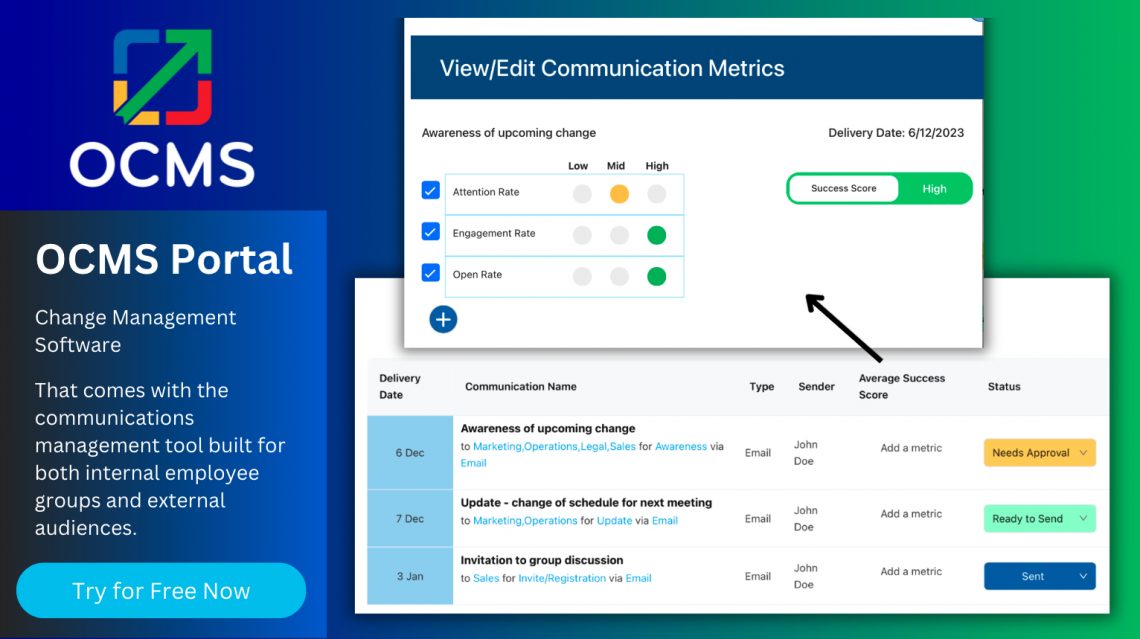 OCMS

OCMS Portal

Change Management Software

That comes with the communications management tool built for both internal employee groups and external audiences.

Try for Free Now

View/Edit Communication Metrics

Awareness of upcoming change

Delivery Date: 6/12/2023

| | Low | Mid | High |
|---|---|---|---|
| Attention Rate | | | |
| Engagement Rate | | | |
| Open Rate | | | |

Success Score High

| Delivery Date | Communication Name | Type | Sender | Average Success Score | Status |
|---|---|---|---|---|---|
| 6 Dec | Awareness of upcoming change to Marketing,Operations,Legal,Sales for Awareness via Email | Email | John Doe | Add a metric | Needs Approval |
| 7 Dec | Update - change of schedule for next meeting to Marketing,Operations for Update via Email | Email | John Doe | Add a metric | Ready to Send |
| 3 Jan | Invitation to group discussion to Sales for Invite/Registration via Email | Email | John Doe | Add a metric | Sent |